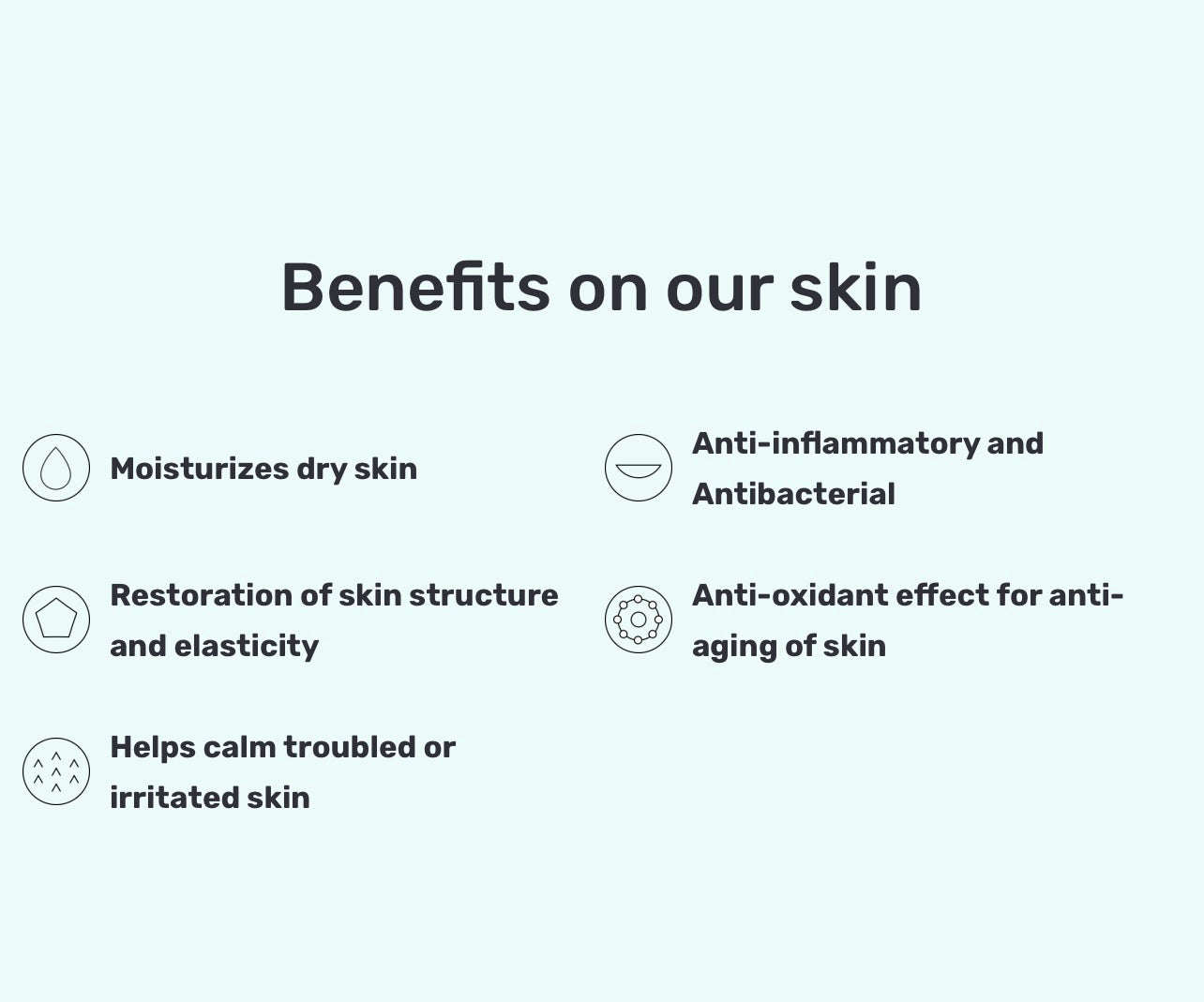 Benefits on our skin

Moisturizes dry skin

Restoration of skin structure and elasticity

Helps calm troubled or irritated skin

Anti-inflammatory and Antibacterial

Anti-oxidant effect for anti-aging of skin